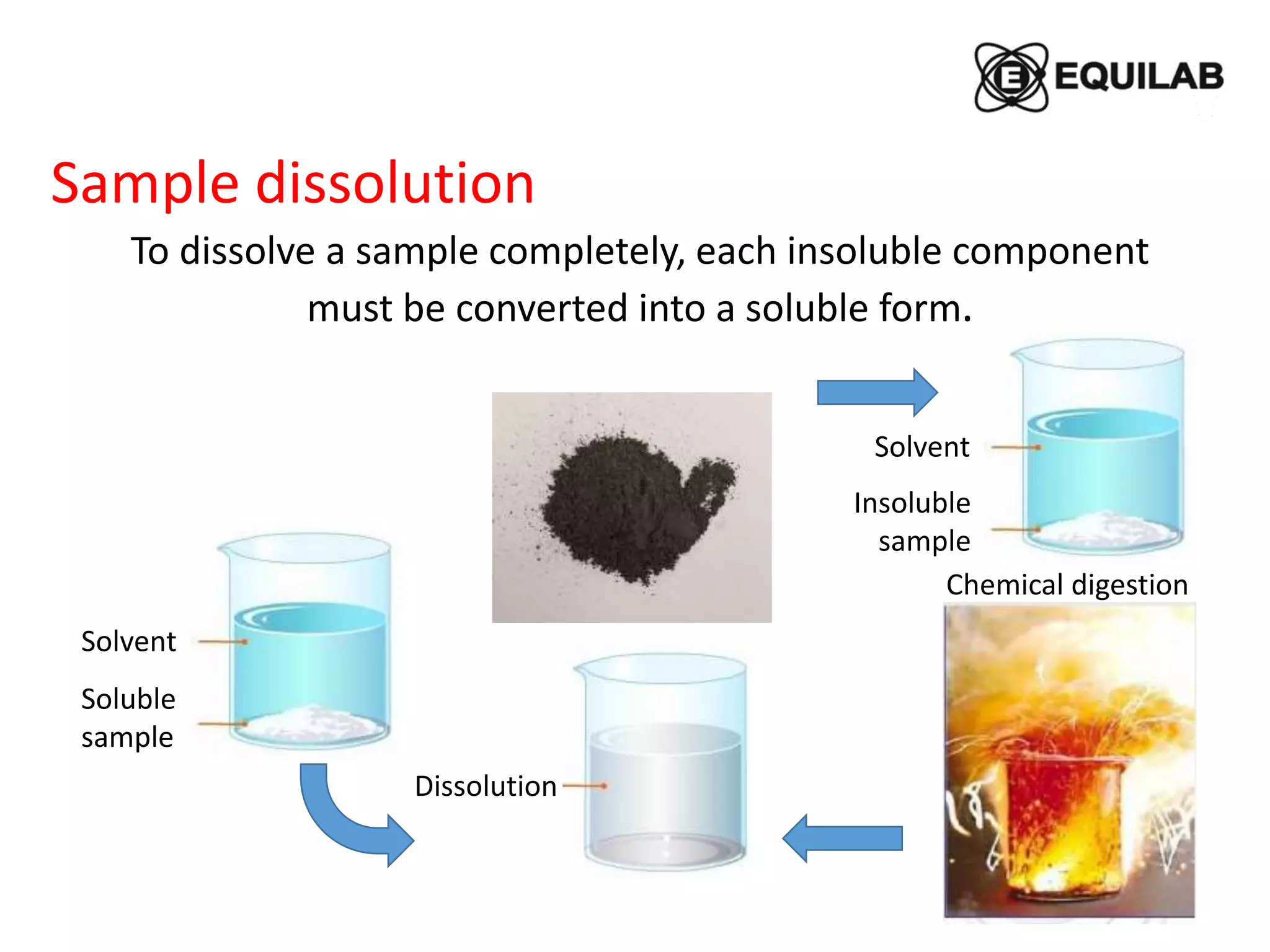 EQUILAB

Sample dissolution

To dissolve a sample completely, each insoluble component must be converted into a soluble form.

Solvent

Insoluble sample

Chemical digestion

Solvent

Soluble sample

Dissolution